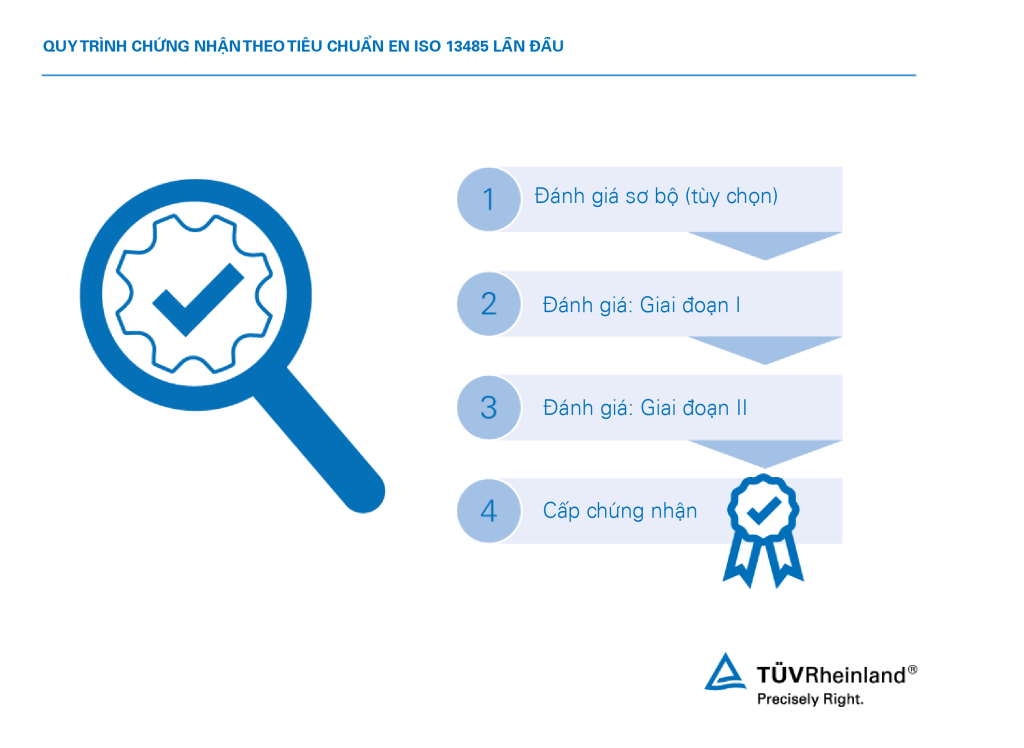 QUY TRÌNH CHỨNG NHẬN THEO TIÊU CHUẨN EN ISO 13485 LẦN ĐẦU

1 Đánh giá sơ bộ (tùy chọn)

2 Đánh giá: Giai đoạn I

3 Đánh giá: Giai đoạn II

4 Cấp chứng nhận

TÜVRheinland®
Precisely Right.